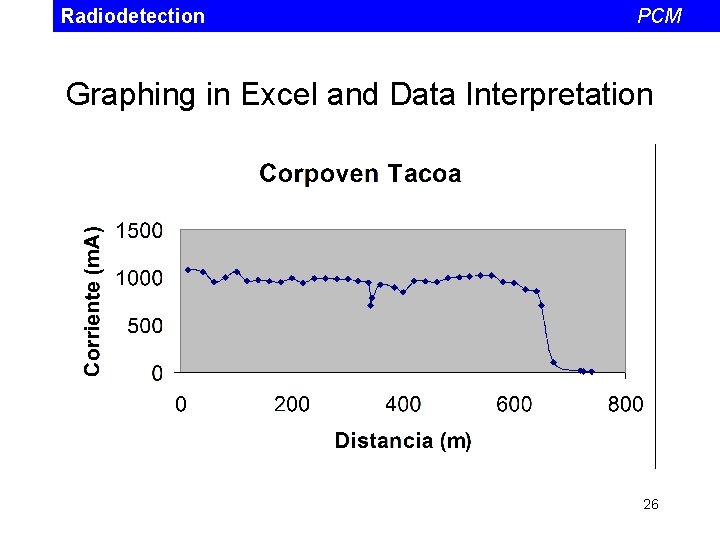 Radiodetection PCM

Graphing in Excel and Data Interpretation

Corpoven Tacoa

Corriente (mA)

1500
1000
500
0

0 200 400 600 800

Distancia (m)

26